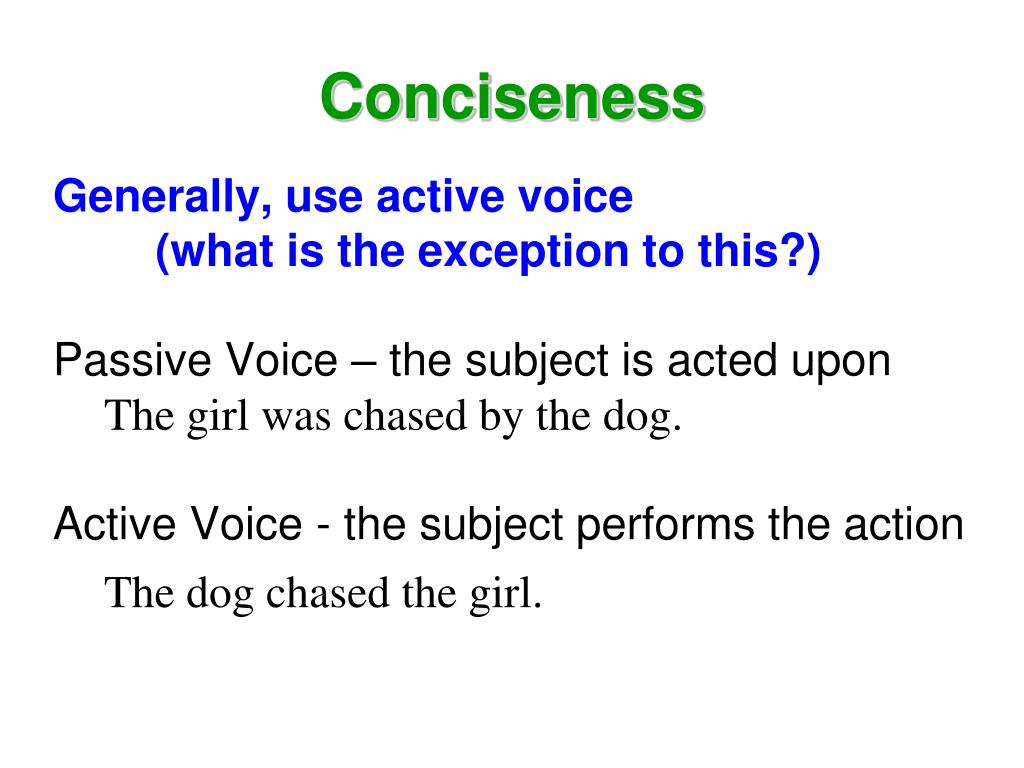 Conciseness

Generally, use active voice
(what is the exception to this?)

Passive Voice – the subject is acted upon
The girl was chased by the dog.

Active Voice - the subject performs the action
The dog chased the girl.